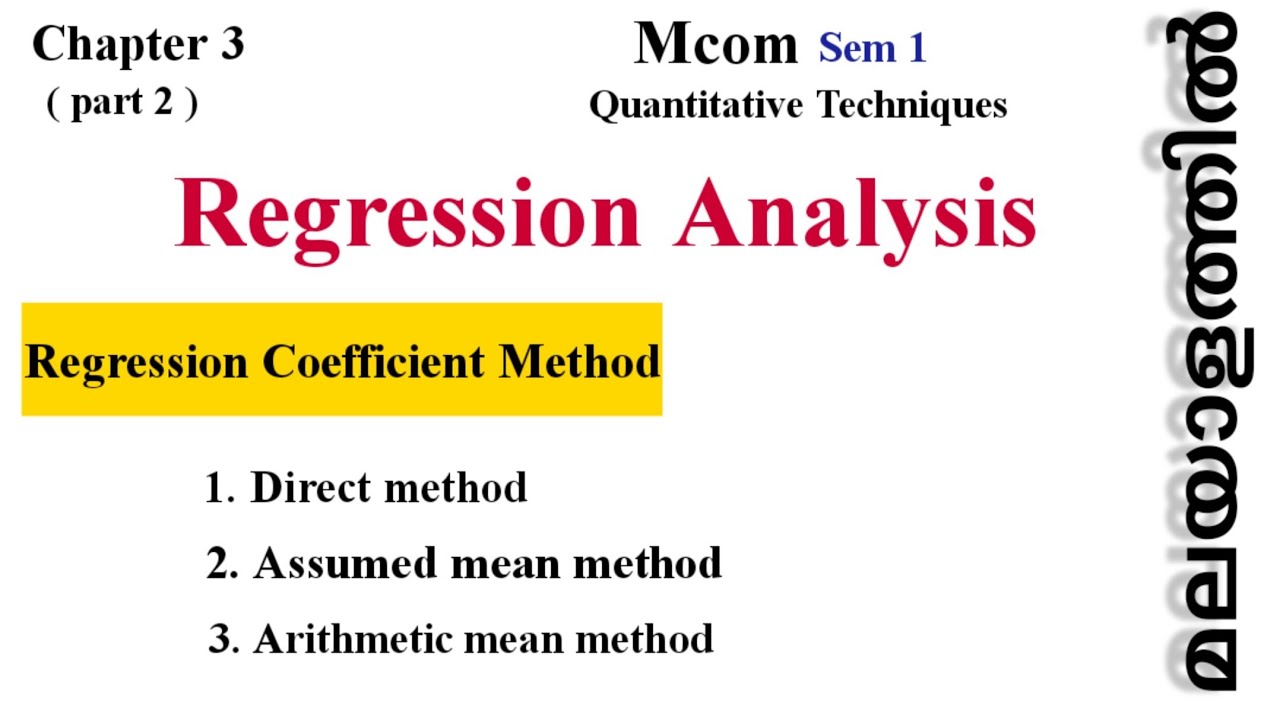 Chapter 3
( part 2 )

Mcom Sem 1
Quantitative Techniques

Regression Analysis

Regression Coefficient Method

1. Direct method
2. Assumed mean method
3. Arithmetic mean method

മലയാളത്തിൽ